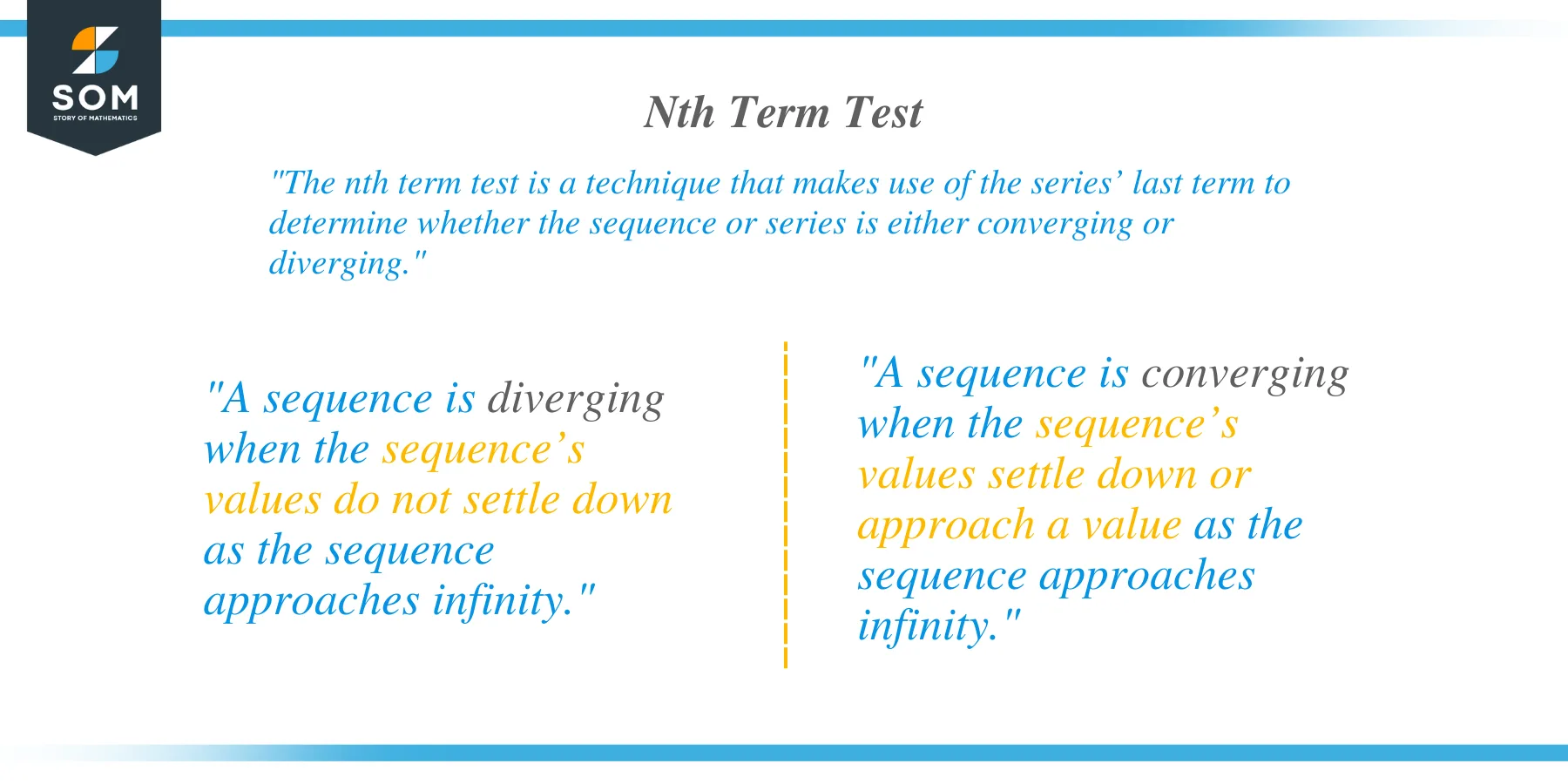 SOM
STORY OF MATHEMATICS

Nth Term Test

"The nth term test is a technique that makes use of the series' last term to determine whether the sequence or series is either converging or diverging."

"A sequence is diverging when the sequence's values do not settle down as the sequence approaches infinity."

"A sequence is converging when the sequence's values settle down or approach a value as the sequence approaches infinity."